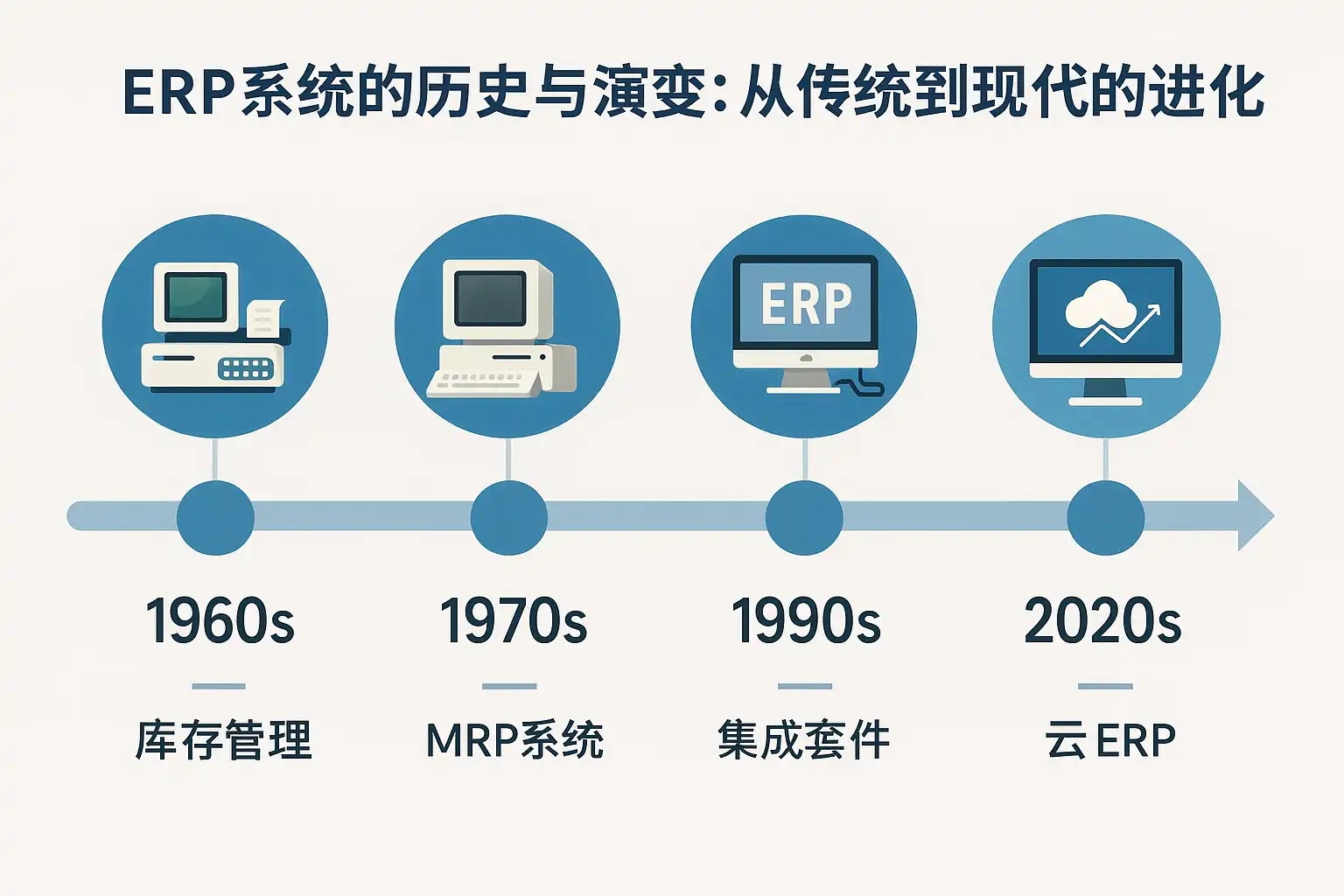 ERP系统的历史与演变：从传统到现代的进化

ERP

1960s
库存管理

1970s
MRP系统

1990s
集成套件

2020s
云 ERP